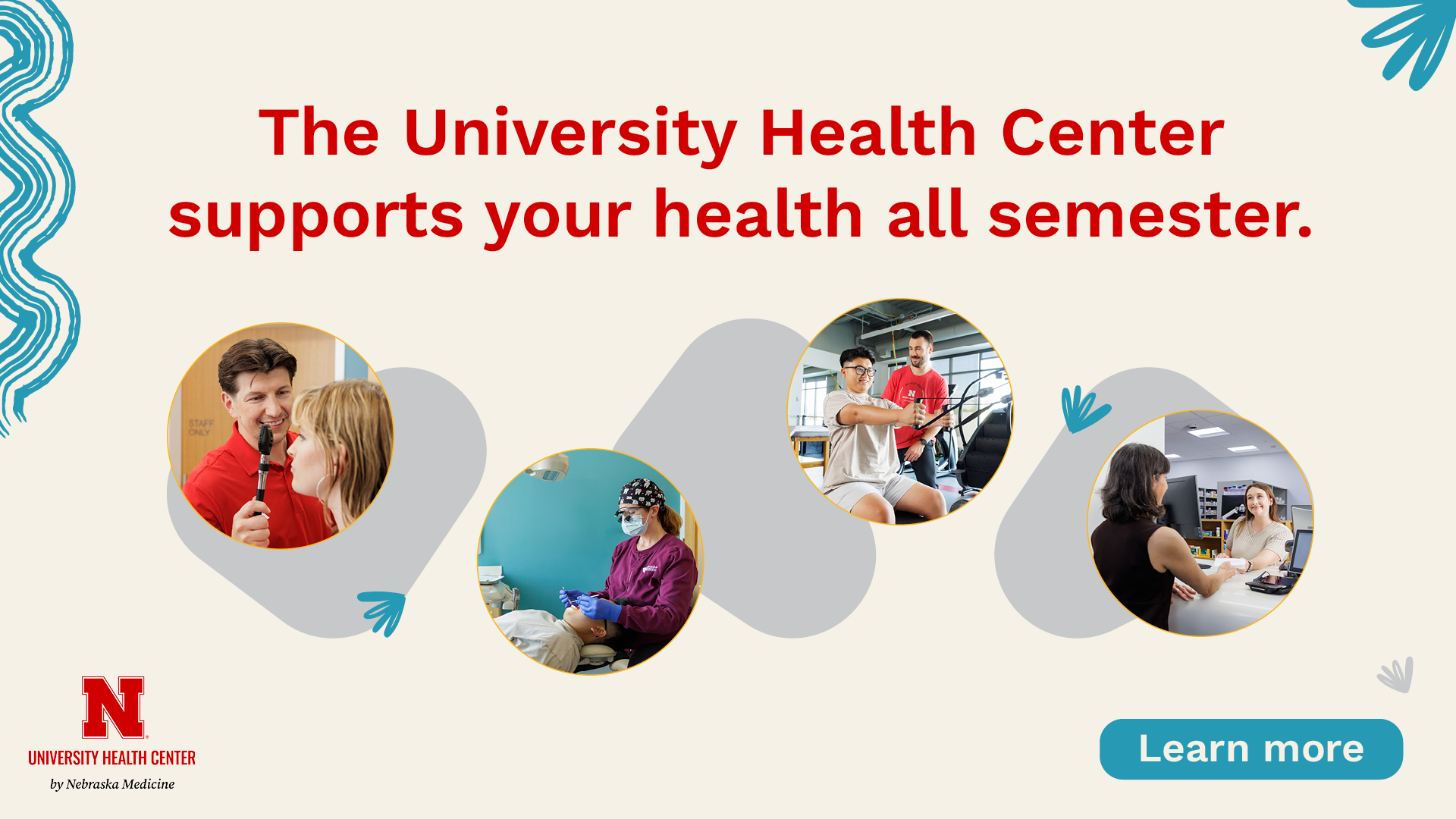 The University Health Center supports your health all semester.

STAFF ONLY

N

UNIVERSITY HEALTH CENTER
by Nebraska Medicine

Learn more